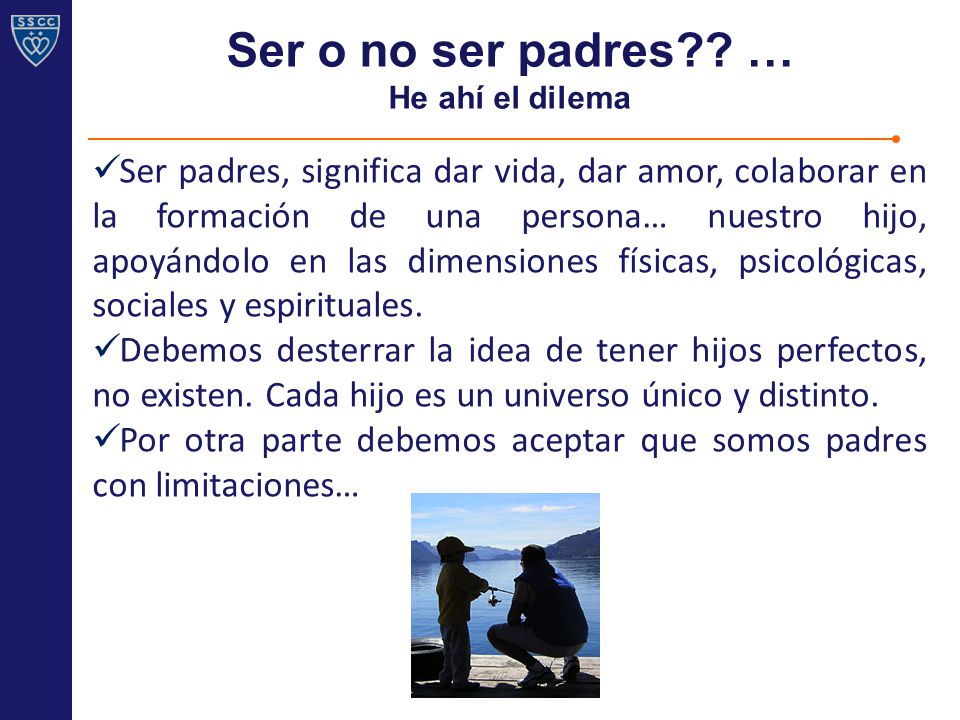 SSCC

Ser o no ser padres?? …
He ahí el dilema

✓Ser padres, significa dar vida, dar amor, colaborar en la formación de una persona… nuestro hijo, apoyándolo en las dimensiones físicas, psicológicas, sociales y espirituales.
✓Debemos desterrar la idea de tener hijos perfectos, no existen. Cada hijo es un universo único y distinto.
✓Por otra parte debemos aceptar que somos padres con limitaciones…